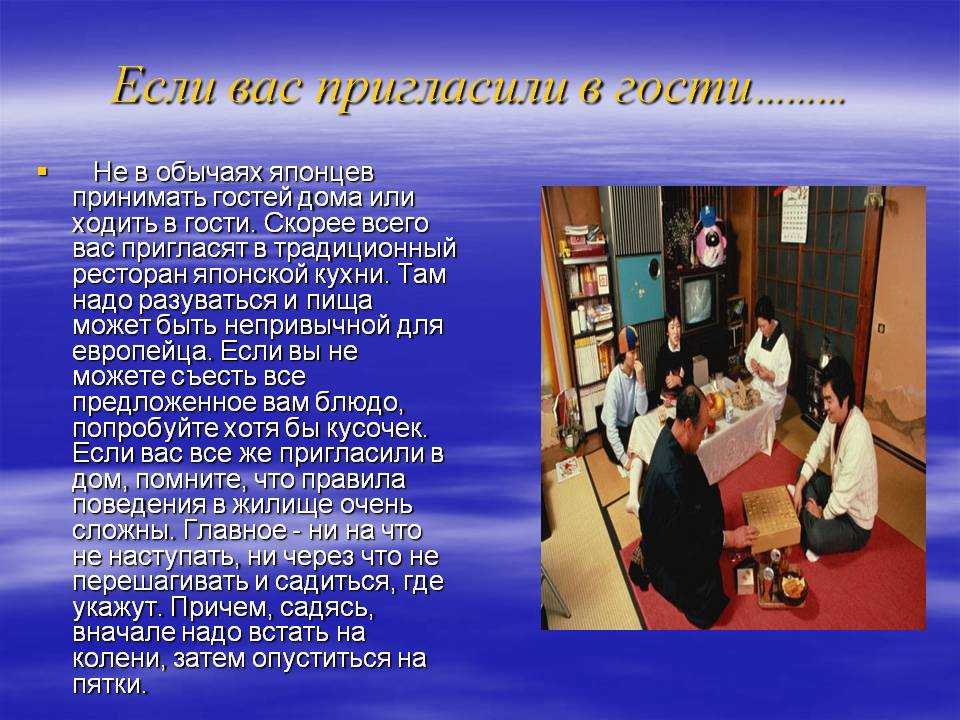 Если вас пригласили в гости………

Не в обычаях японцев принимать гостей дома или ходить в гости. Скорее всего вас пригласят в традиционный ресторан японской кухни. Там надо разуваться и пища может быть непривычной для европейца. Если вы не можете съесть все предложенное вам блюдо, попробуйте хотя бы кусочек. Если вас все же пригласили в дом, помните, что правила поведения в жилище очень сложны. Главное - ни на что не наступать, ни через что не перешагивать и садиться, где укажут. Причем, садясь, вначале надо встать на колени, затем опуститься на пятки.